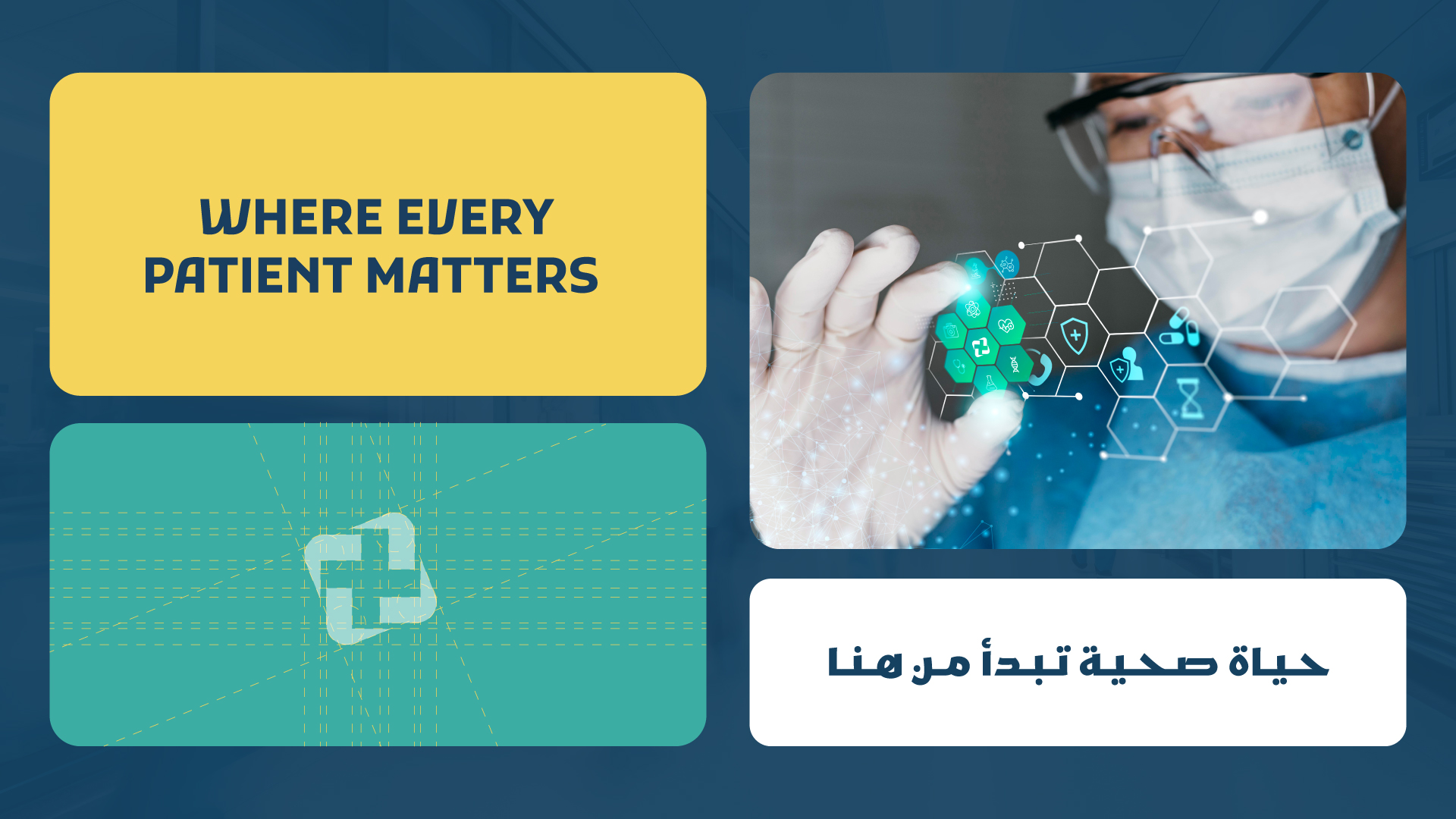 WHERE EVERY PATIENT MATTERS

حياة صحية تبدأ من هنا